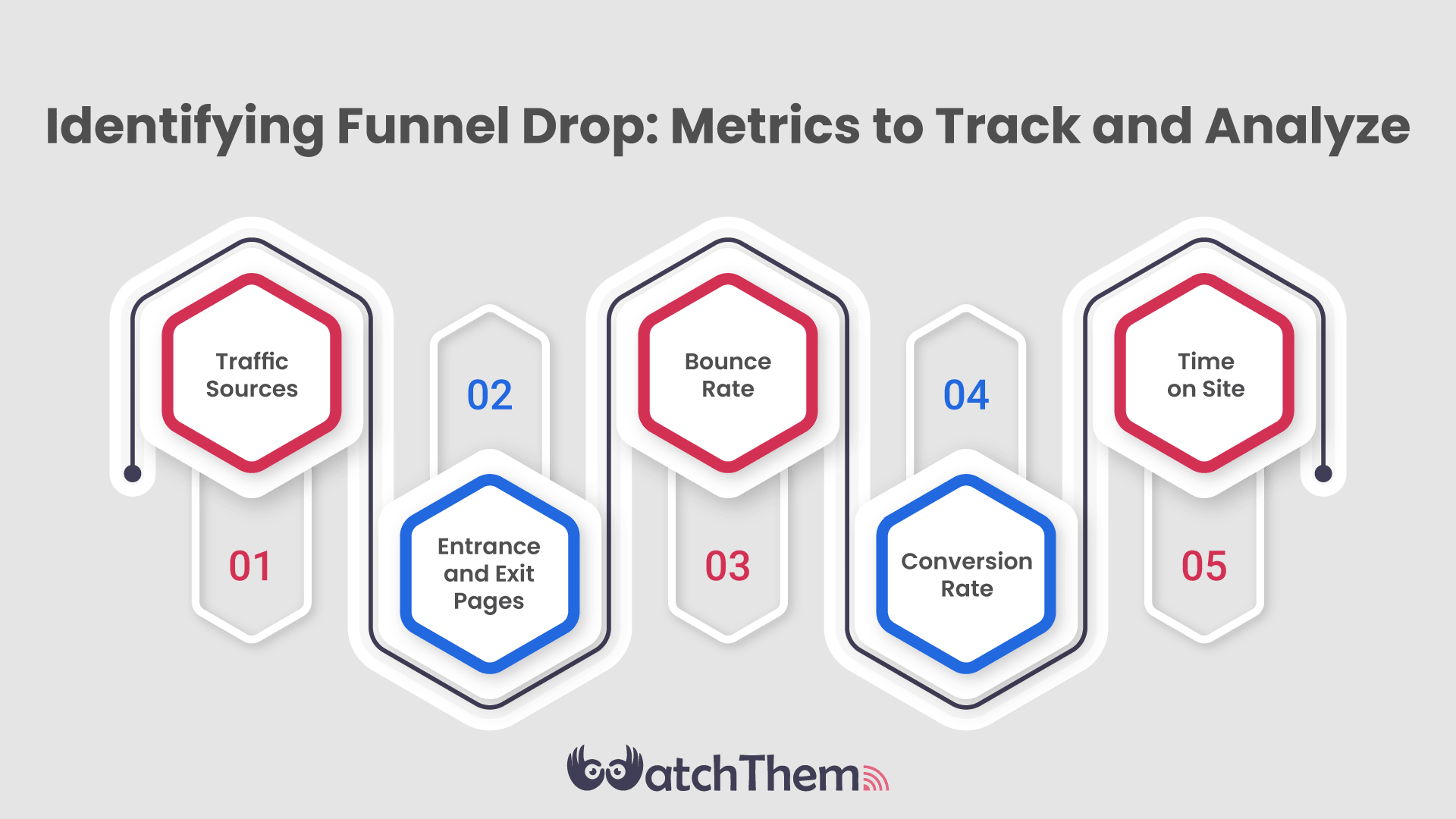 Identifying Funnel Drop: Metrics to Track and Analyze

Traffic Sources

01

02

Entrance and Exit Pages

Bounce Rate

03

04

Conversion Rate

Time on Site

05

WatchThem